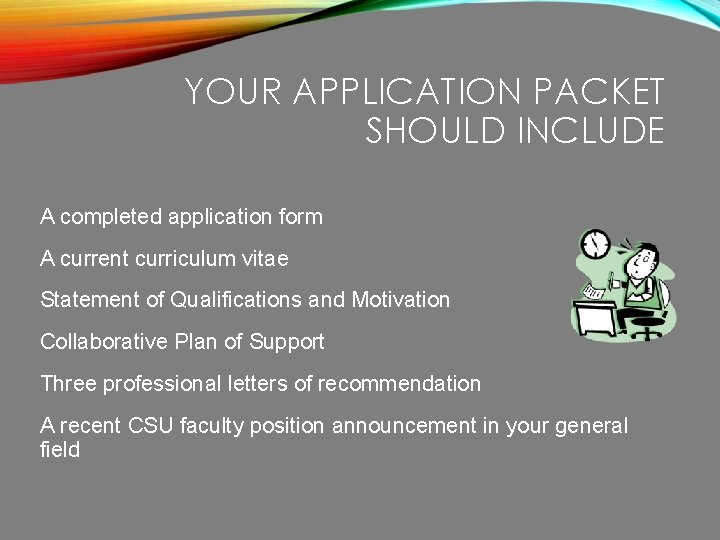 YOUR APPLICATION PACKET SHOULD INCLUDE

A completed application form

A current curriculum vitae

Statement of Qualifications and Motivation

Collaborative Plan of Support

Three professional letters of recommendation

A recent CSU faculty position announcement in your general field